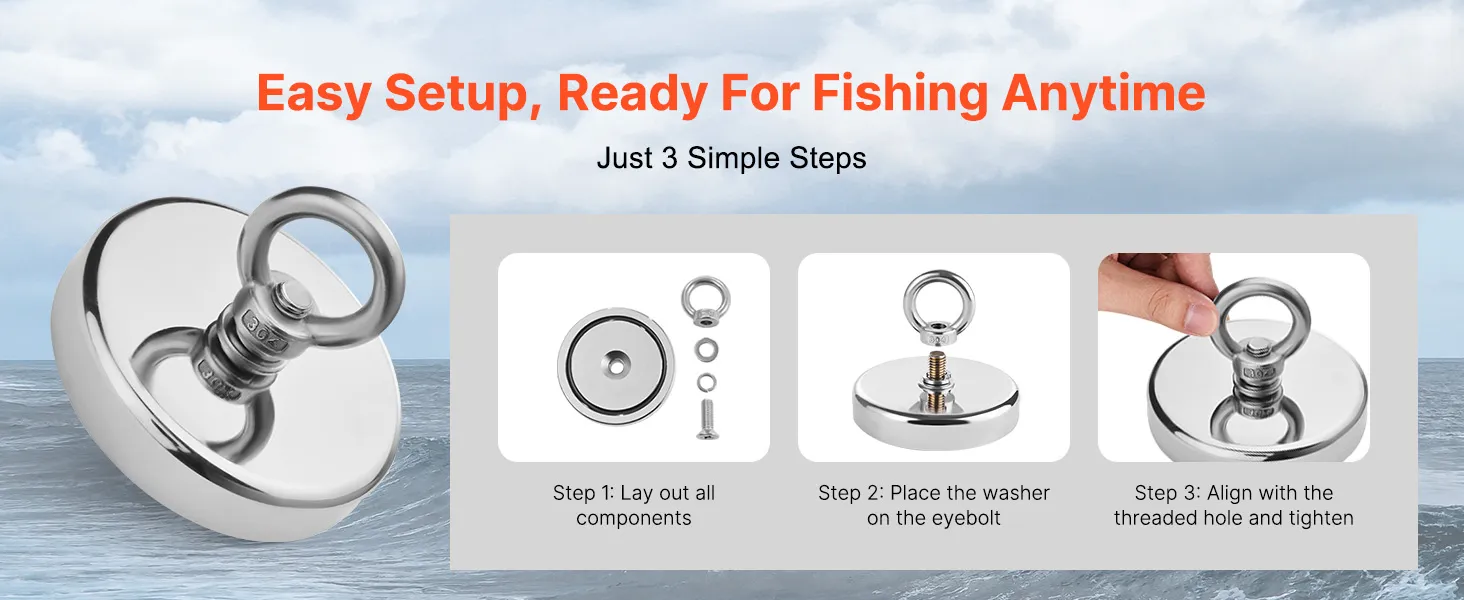 Easy Setup, Ready For Fishing Anytime

Just 3 Simple Steps

304

304

Step 1: Lay out all components

Step 2: Place the washer on the eyebolt

Step 3: Align with the threaded hole and tighten